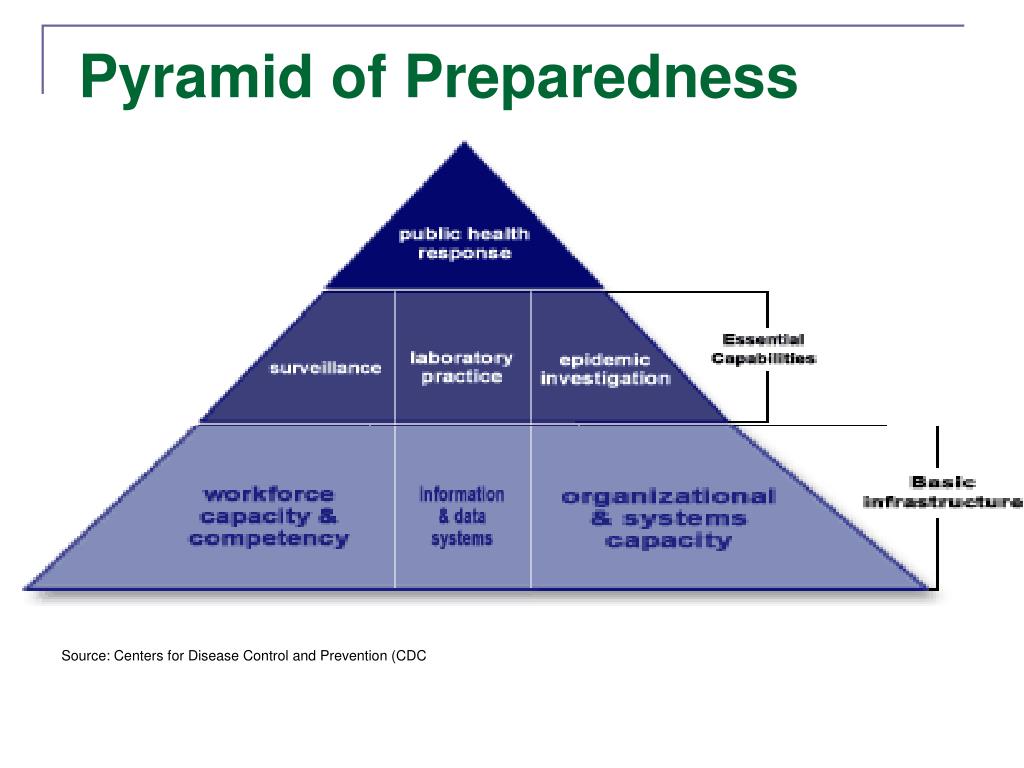 Pyramid of Preparedness

public health response

surveillance

laboratory practice

epidemic investigation

Essential Capabilities

workforce capacity & competency

Information & data systems

organizational & systems capacity

Basic infrastructure

Source: Centers for Disease Control and Prevention (CDC